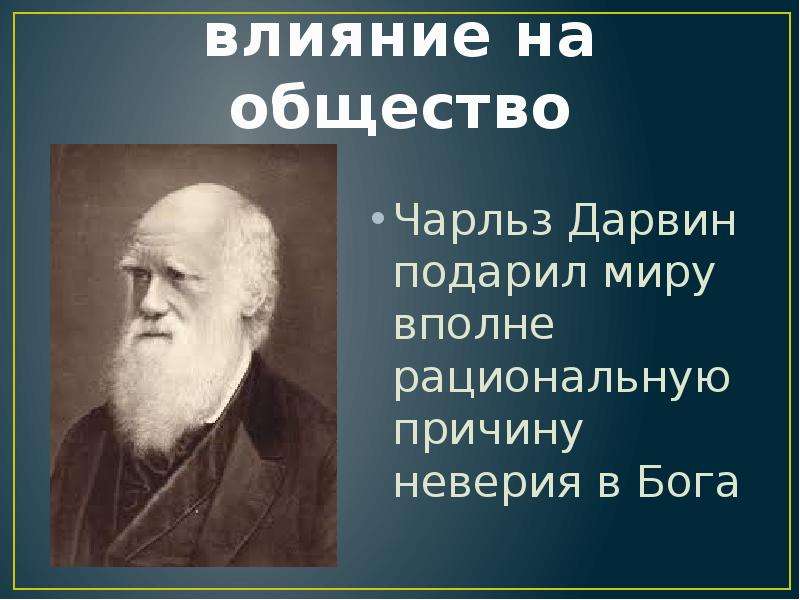 влияние на общество

• Чарльз Дарвин подарил миру вполне рациональную причину неверия в Бога